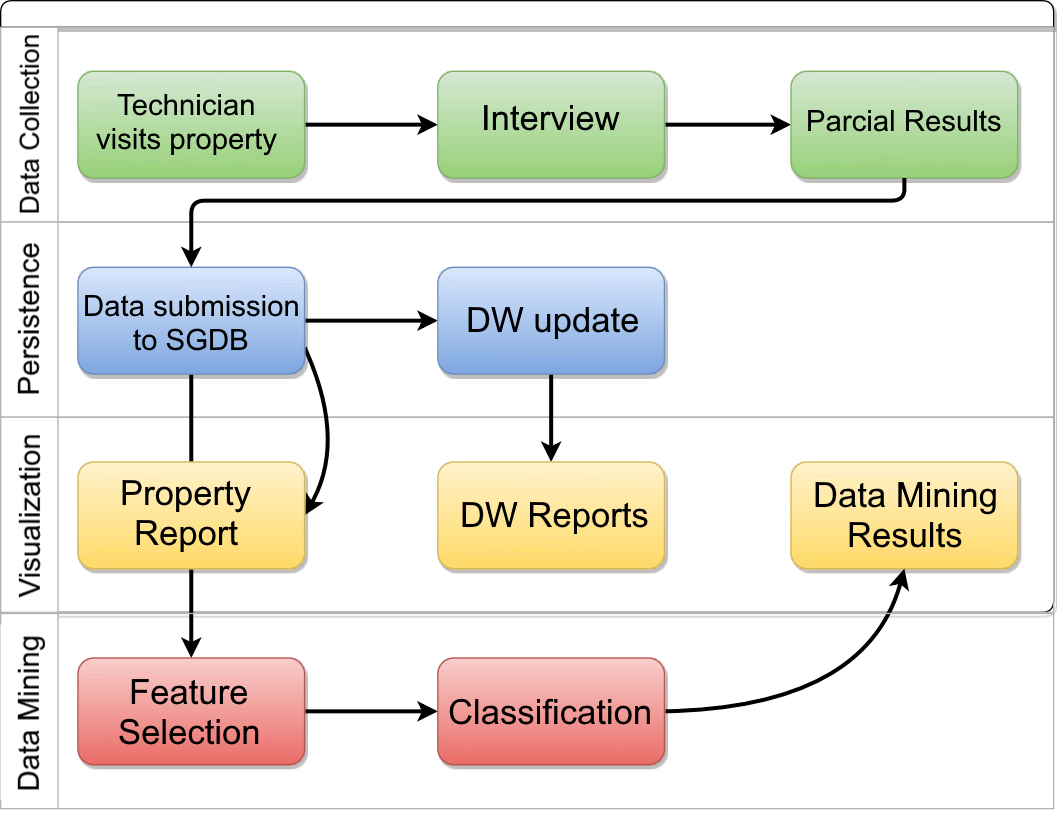 Data Collection

Technician visits property

Interview

Parcial Results

Persistence

Data submission to SGDB

DW update

Visualization

Property Report

DW Reports

Data Mining Results

Data Mining

Feature Selection

Classification